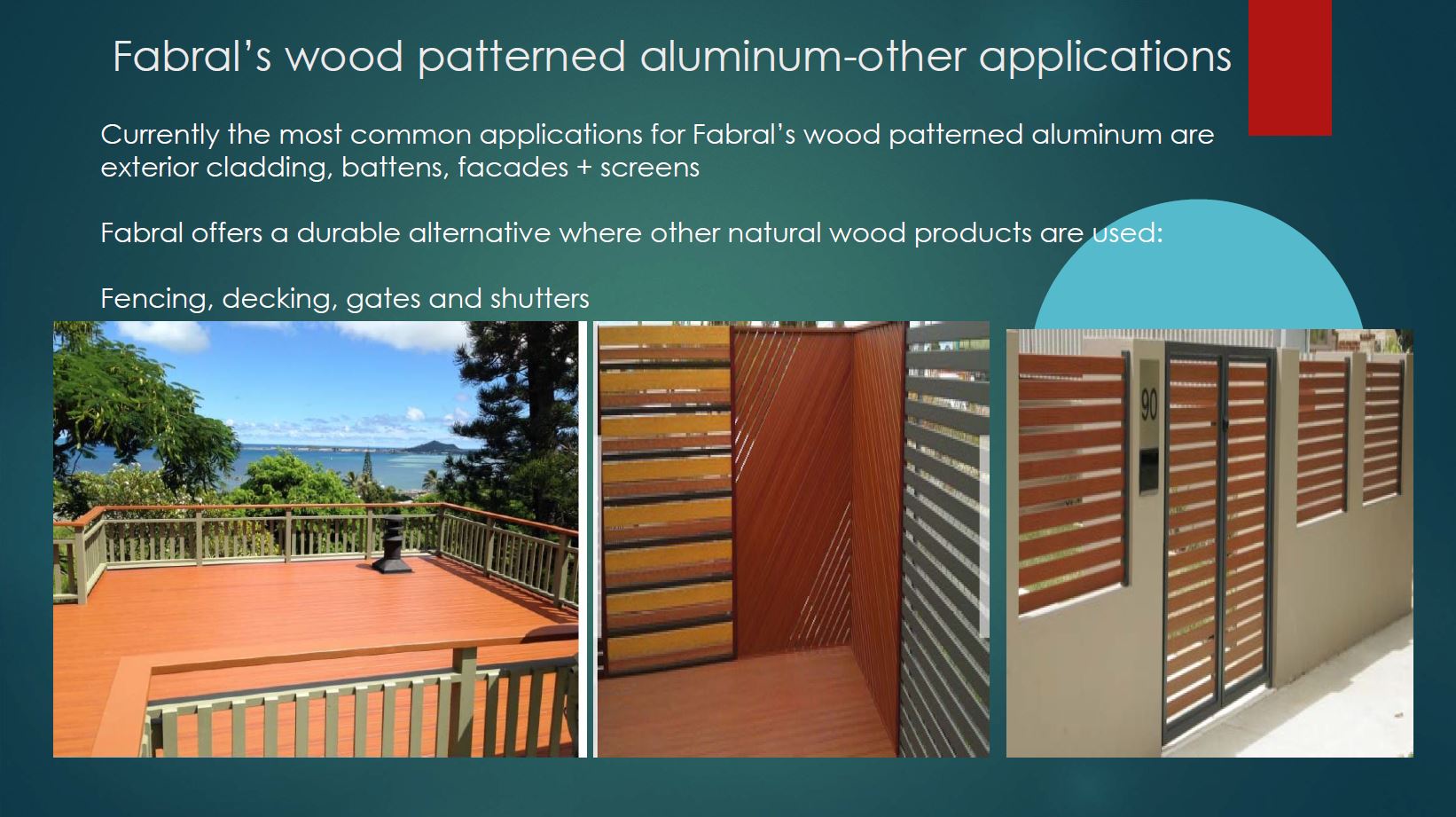 Fabral's wood patterned aluminum-other applications

Currently the most common applications for Fabral's wood patterned aluminum are exterior cladding, battens, facades + screens

Fabral offers a durable alternative where other natural wood products are used:

Fencing, decking, gates and shutters

90